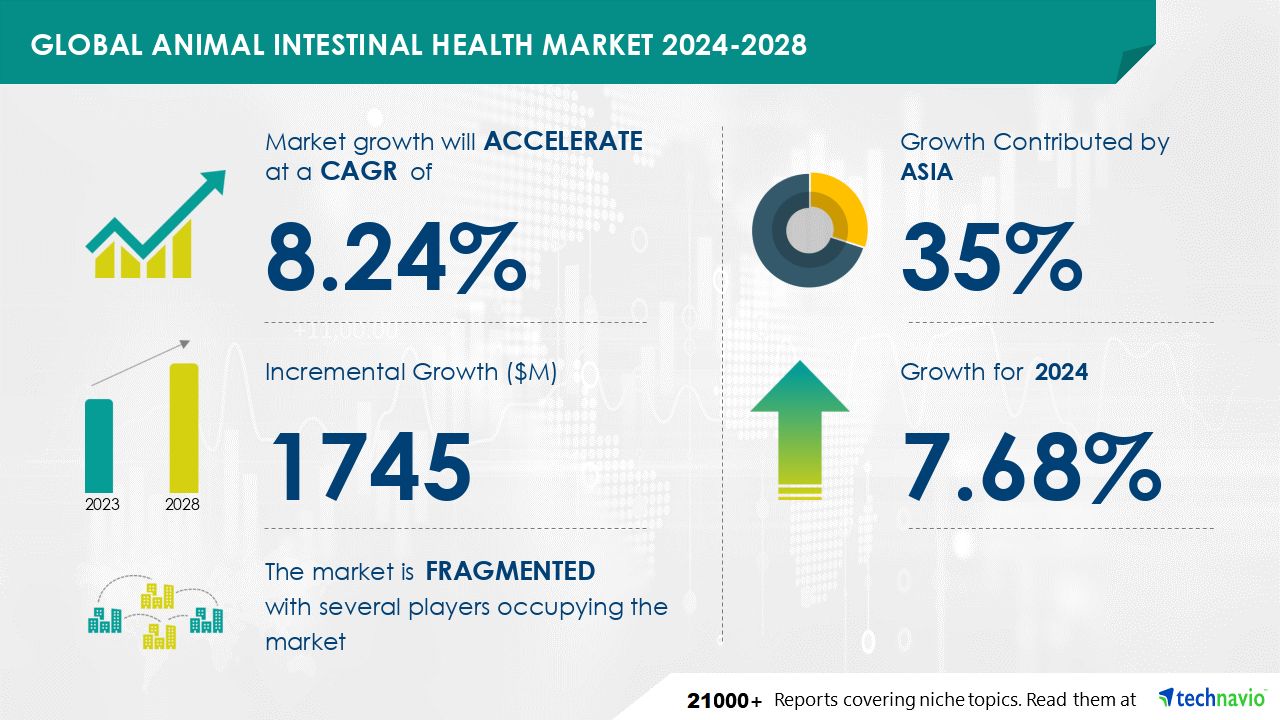 GLOBAL ANIMAL INTESTINAL HEALTH MARKET 2024-2028

Market growth will ACCELERATE at a CAGR of

8.24%

Incremental Growth ($M)

1745

2023 2028

The market is FRAGMENTED with several players occupying the market

Growth Contributed by ASIA

35%

Growth for 2024

7.68%

21000+ Reports covering niche topics. Read them at technavio